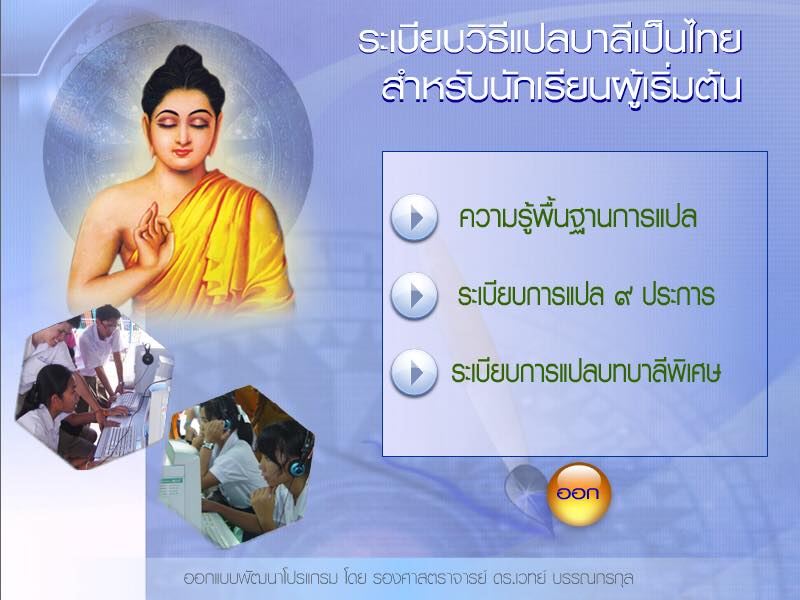 ระเบียบวิธีแปลบาลีเป็นไทย
สำหรับนักเรียนผู้เริ่มต้น

ความรู้พื้นฐานการแปล

ระเบียบการแปล ๙ ประการ

ระเบียบการแปลบทบาลีพิเศษ

ออก

ออกแบบพัฒนาโปรแกรม โดย รองศาสตราจารย์ ดร.เวทย์ บรรณกรกุล